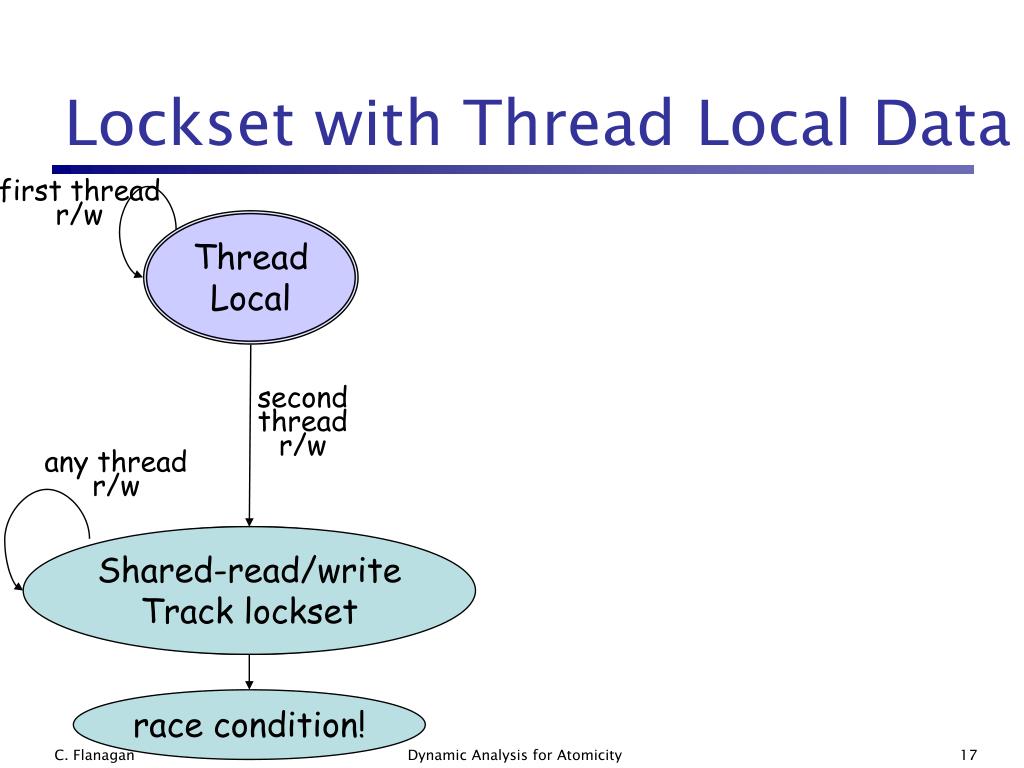 Lockset with Thread Local Data

first thread
r/w

Thread
Local

second
thread
r/w

any thread
r/w

Shared-read/write
Track lockset

race condition!

C. Flanagan

Dynamic Analysis for Atomicity

17